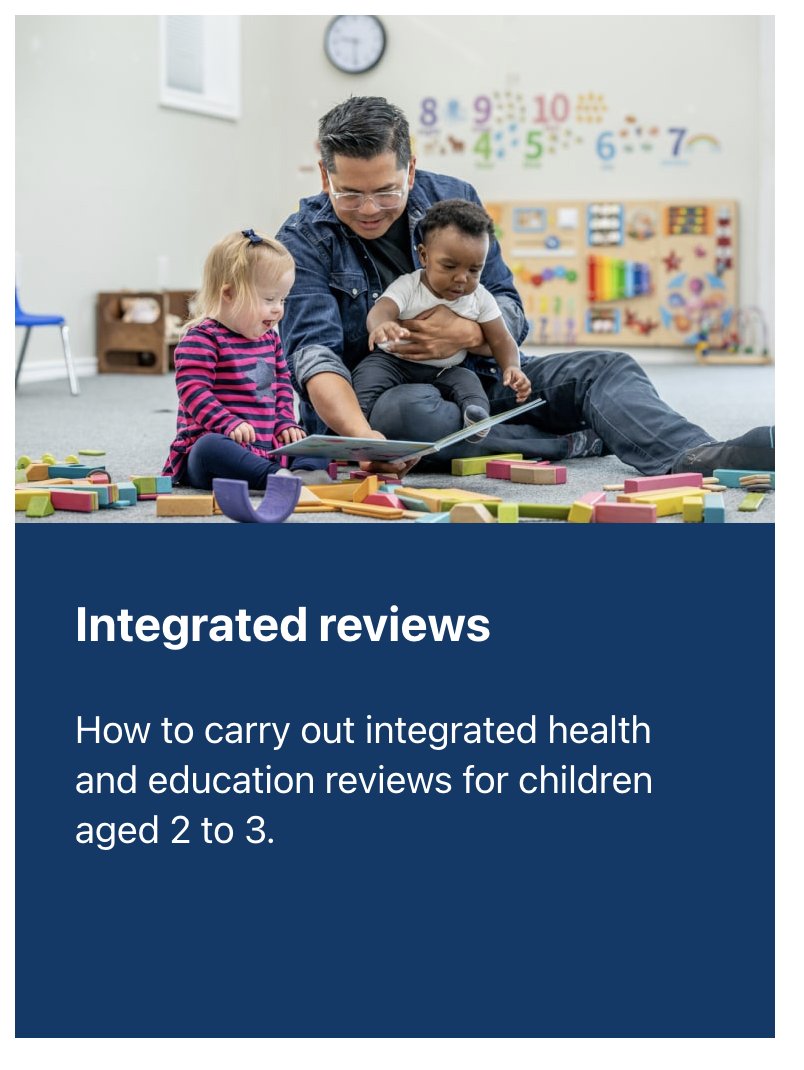 8 9 10 4 5 6 7

Integrated reviews

How to carry out integrated health and education reviews for children aged 2 to 3.